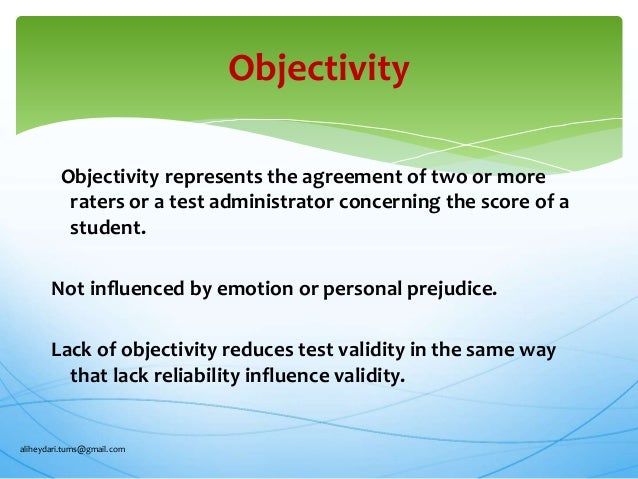 Objectivity

Objectivity represents the agreement of two or more raters or a test administrator concerning the score of a student.

Not influenced by emotion or personal prejudice.

Lack of objectivity reduces test validity in the same way that lack reliability influence validity.

aliheydari.tums@gmail.com